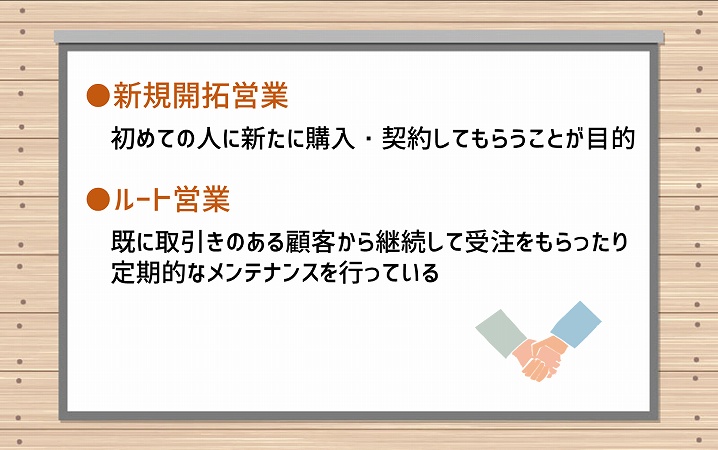 ●新規開拓営業

初めての人に新たに購入・契約してもらうことが目的

●ルート営業

既に取引きのある顧客から継続して受注をもらったり定期的なメンテナンスを行っている